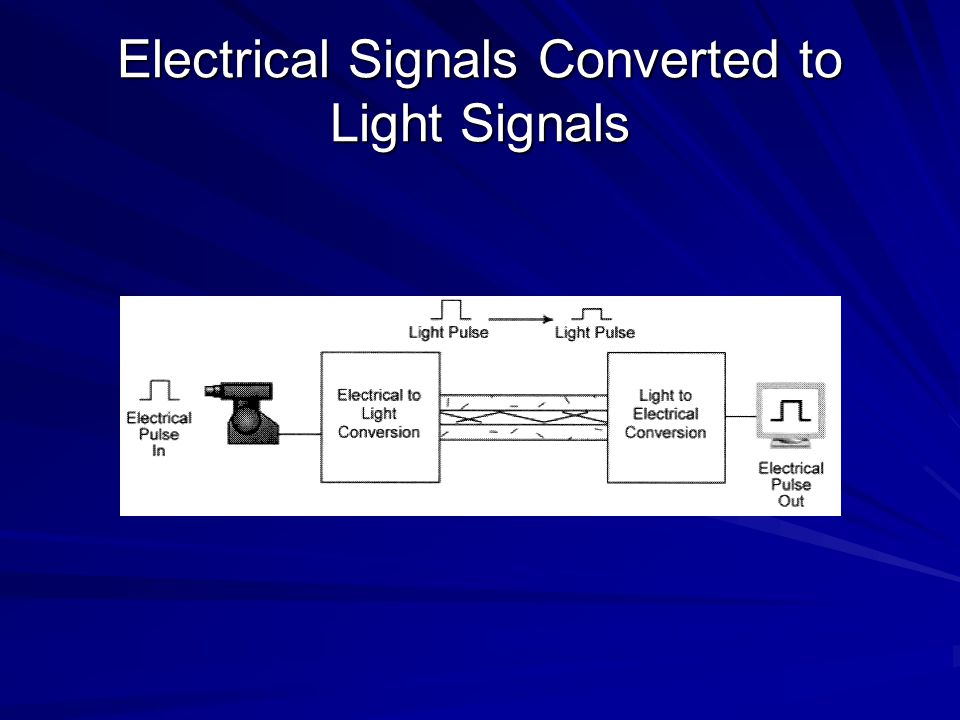 Electrical Signals Converted to Light Signals

Light Pulse

Light Pulse

Electrical Pulse In

Electrical to Light Conversion

Light to Electrical Conversion

Electrical Pulse Out